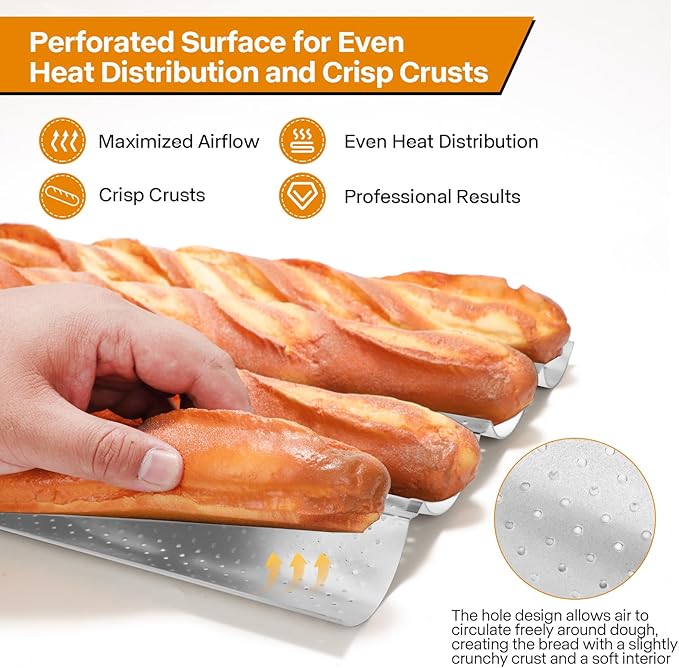 Perforated Surface for Even Heat Distribution and Crisp Crusts

Maximized Airflow

Even Heat Distribution

Crisp Crusts

Professional Results

The hole design allows air to circulate freely around dough, creating the bread with a slightly crunchy crust and a soft interior